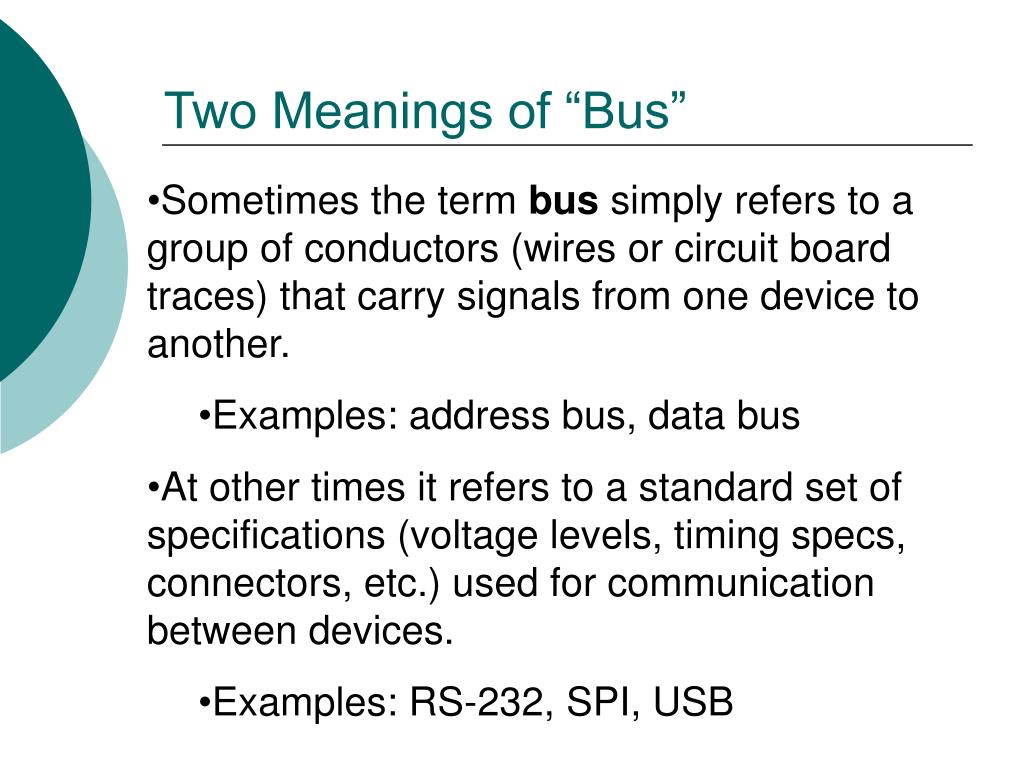 Two Meanings of “Bus”

•Sometimes the term bus simply refers to a group of conductors (wires or circuit board traces) that carry signals from one device to another.

•Examples: address bus, data bus

•At other times it refers to a standard set of specifications (voltage levels, timing specs, connectors, etc.) used for communication between devices.

•Examples: RS-232, SPI, USB